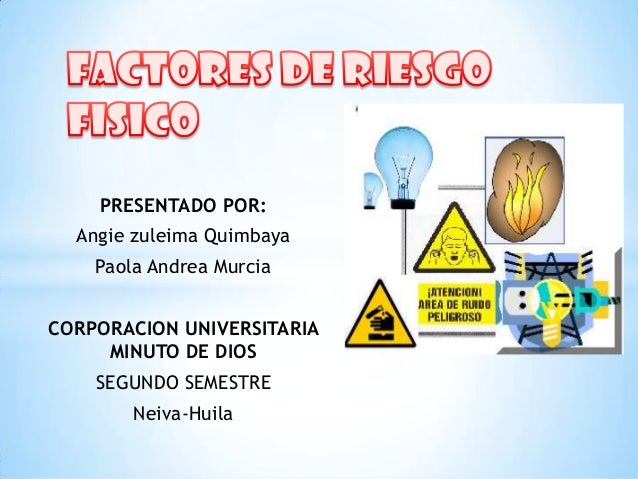 FACTORES DE RIESGO FISICO

PRESENTADO POR:
Angie zuleima Quimbaya
Paola Andrea Murcia

CORPORACION UNIVERSITARIA MINUTO DE DIOS
SEGUNDO SEMESTRE
Neiva-Huila

¡ATENCION!
AREA DE RUIDO
PELIGROSO